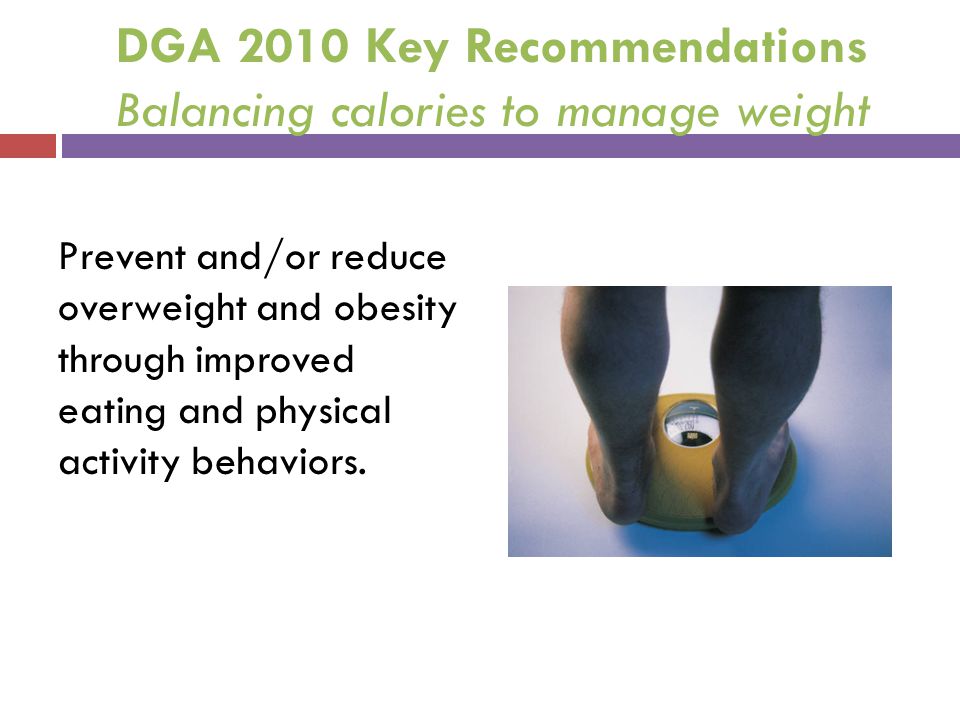 DGA 2010 Key Recommendations
Balancing calories to manage weight

Prevent and/or reduce overweight and obesity through improved eating and physical activity behaviors.